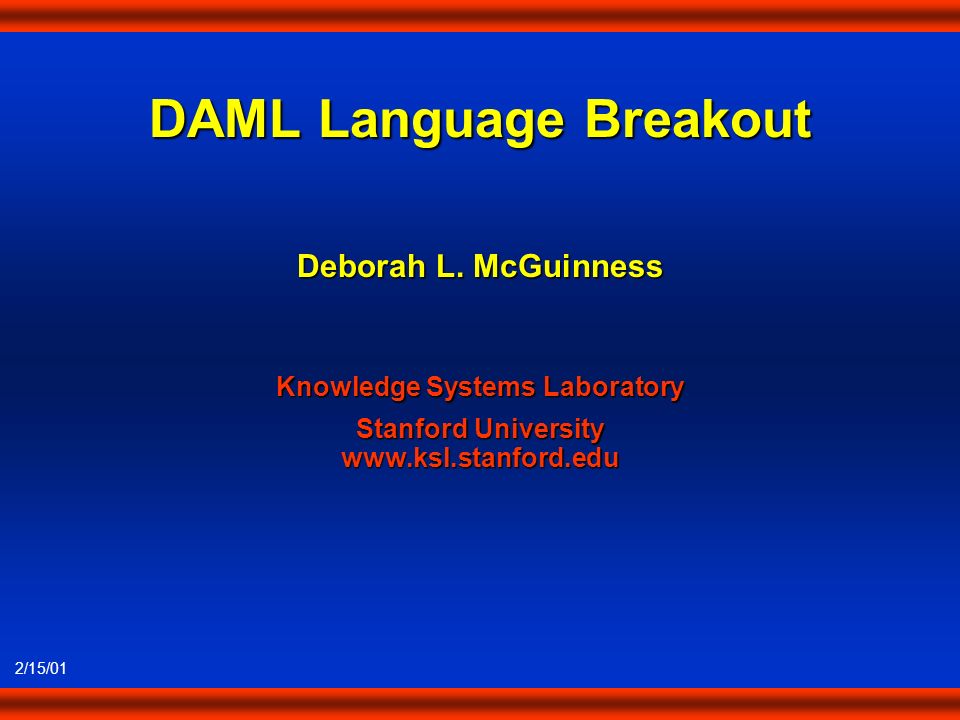 DAML Language Breakout

Deborah L. McGuinness

Knowledge Systems Laboratory

Stanford University
www.ksl.stanford.edu

2/15/01